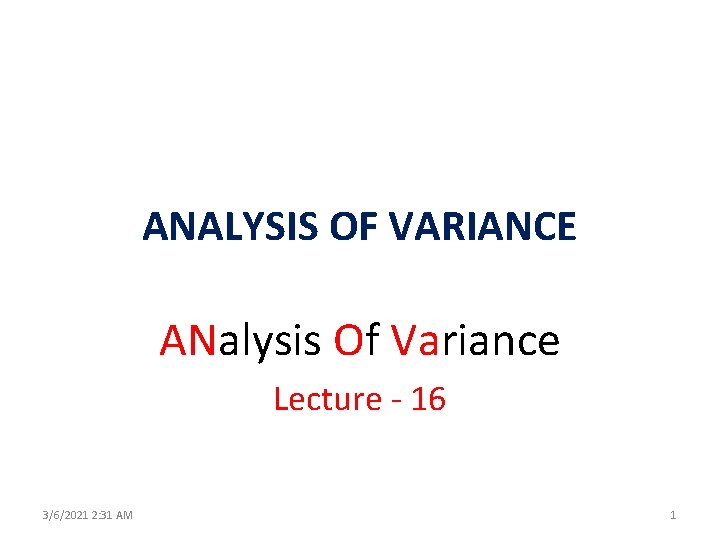 ANALYSIS OF VARIANCE

ANalysis Of Variance

Lecture - 16

3/6/2021 2:31 AM

1